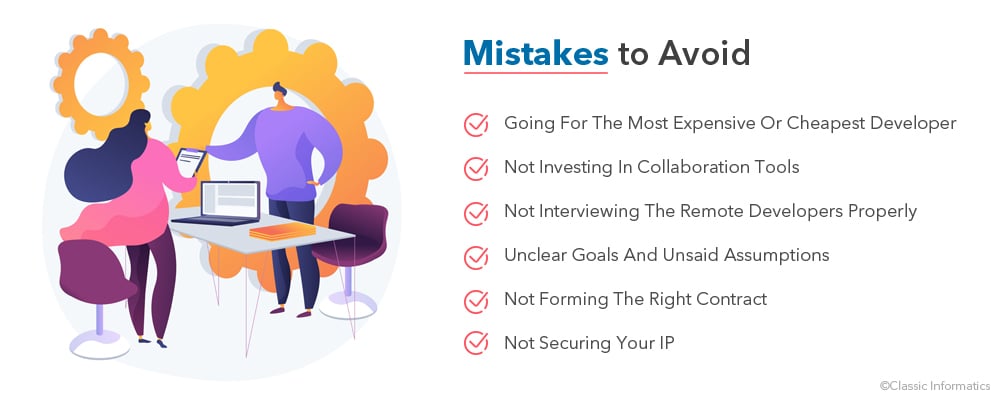 Mistakes to Avoid

Going For The Most Expensive Or Cheapest Developer

Not Investing In Collaboration Tools

Not Interviewing The Remote Developers Properly

Unclear Goals And Unsaid Assumptions

Not Forming The Right Contract

Not Securing Your IP

©Classic Informatics